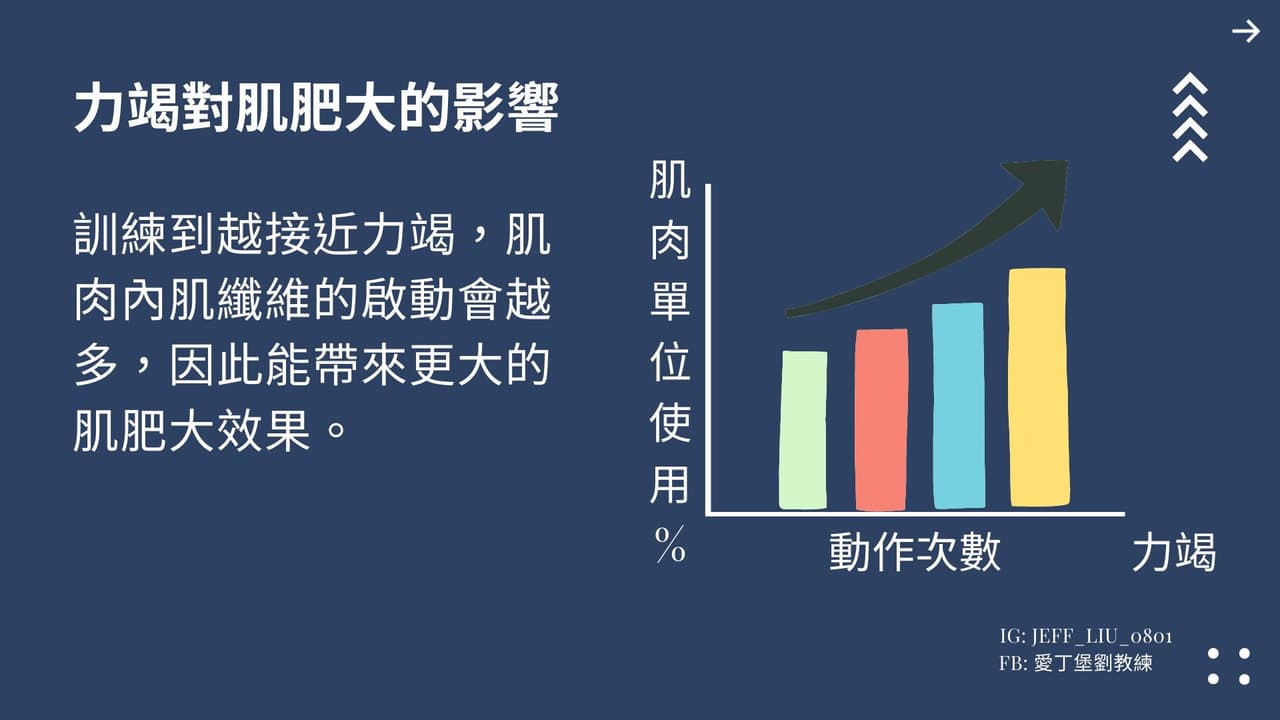 力竭對肌肥大的影響

訓練到越接近力竭，肌肉內肌纖維的啟動會越多，因此能帶來更大的肌肥大效果。

肌肉單位使用%

動作次數

力竭

IG: JEFF_LIU_0801
FB: 愛丁堡劉教練